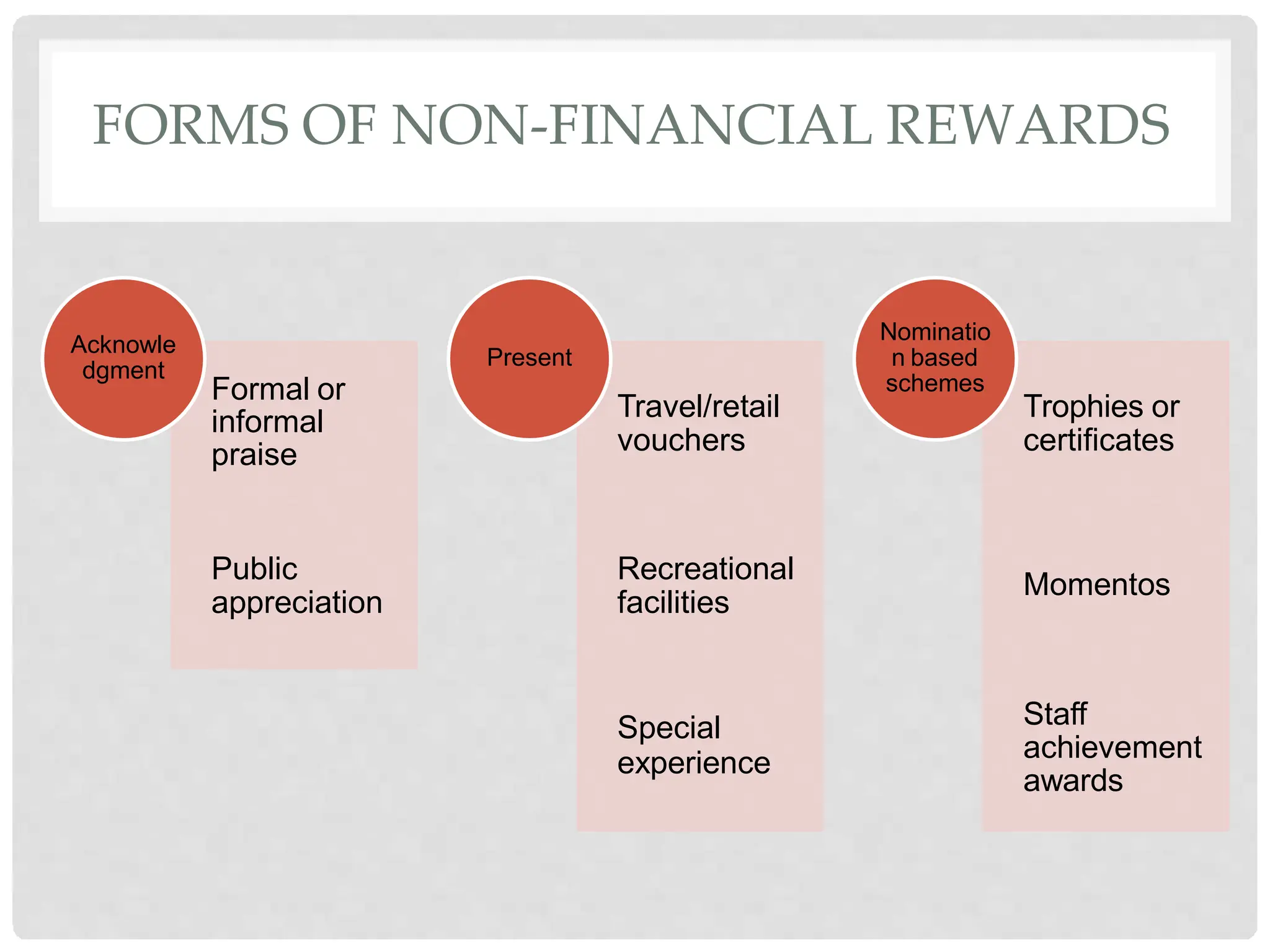 FORMS OF NON-FINANCIAL REWARDS

Acknowledgment

Formal or informal praise

Public appreciation

Present

Travel/retail vouchers

Recreational facilities

Special experience

Nomination based schemes

Trophies or certificates

Momentos

Staff achievement awards